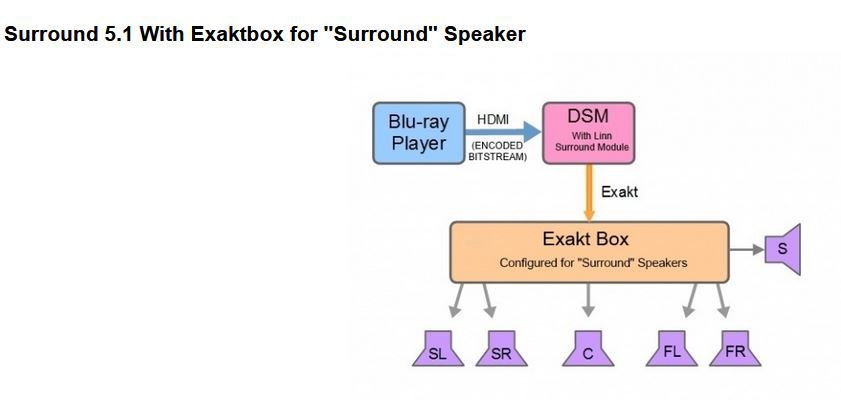 Surround 5.1 With Exaktbox for "Surround" Speaker

Blu-ray Player

HDMI

(ENCODED BITSTREAM)

DSM

With Linn Surround Module

Exakt

Exakt Box

Configured for "Surround" Speakers

S

SL

SR

C

FL

FR